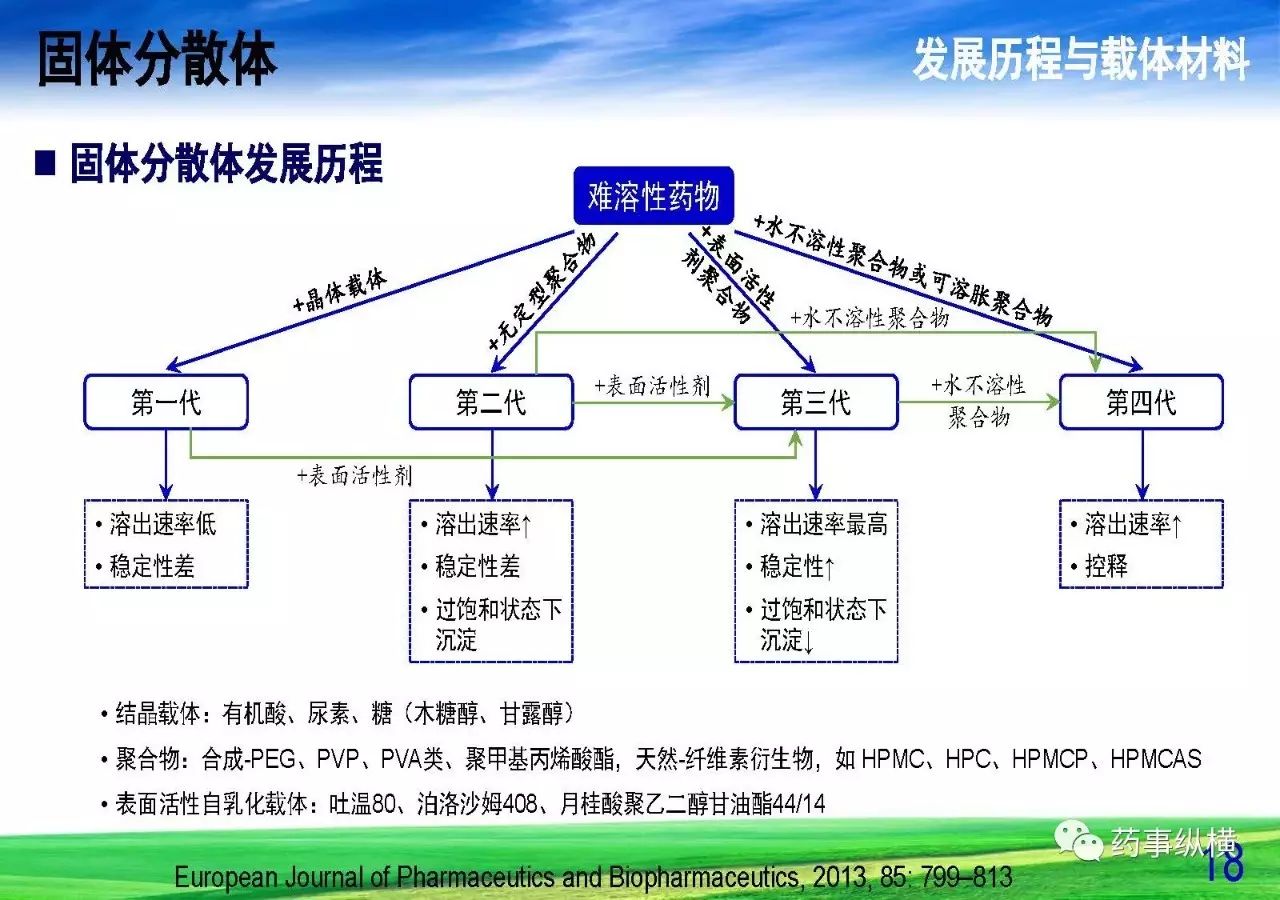 固体分散体

发展历程与载体材料

■ 固体分散体发展历程

难溶性药物

+晶体载体

+无定型聚合物

+表面活性剂聚合物

+水不溶性聚合物或可溶胀聚合物

+水不溶性聚合物

第一代

第二代

+表面活性剂

第三代

+水不溶性聚合物

第四代

+表面活性剂

• 溶出速率低
• 稳定性差

• 溶出速率↑
• 稳定性差
• 过饱和状态下沉淀

• 溶出速率最高
• 稳定性↑
• 过饱和状态下沉淀↓

• 溶出速率↑
• 控释

• 结晶载体：有机酸、尿素、糖（木糖醇、甘露醇）
• 聚合物：合成-PEG、PVP、PVA类、聚甲基丙烯酸酯，天然-纤维素衍生物，如 HPMC、HPC、HPMCP、HPMCAS
• 表面活性自乳化载体：吐温80、泊洛沙姆408、月桂酸聚乙二醇甘油酯44/14

药事纵横

European Journal of Pharmaceutics and Biopharmaceutics, 2013, 85: 799–813

18